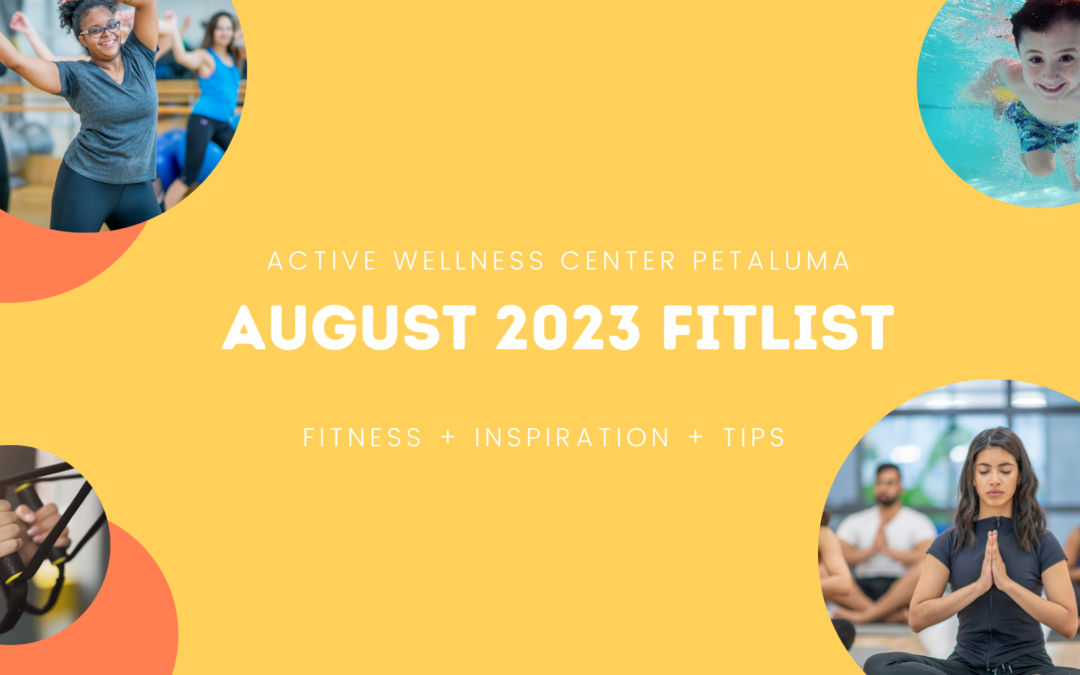 ACTIVE WELLNESS CENTER PETALUMA

AUGUST 2023 FITLIST

FITNESS + INSPIRATION + TIPS